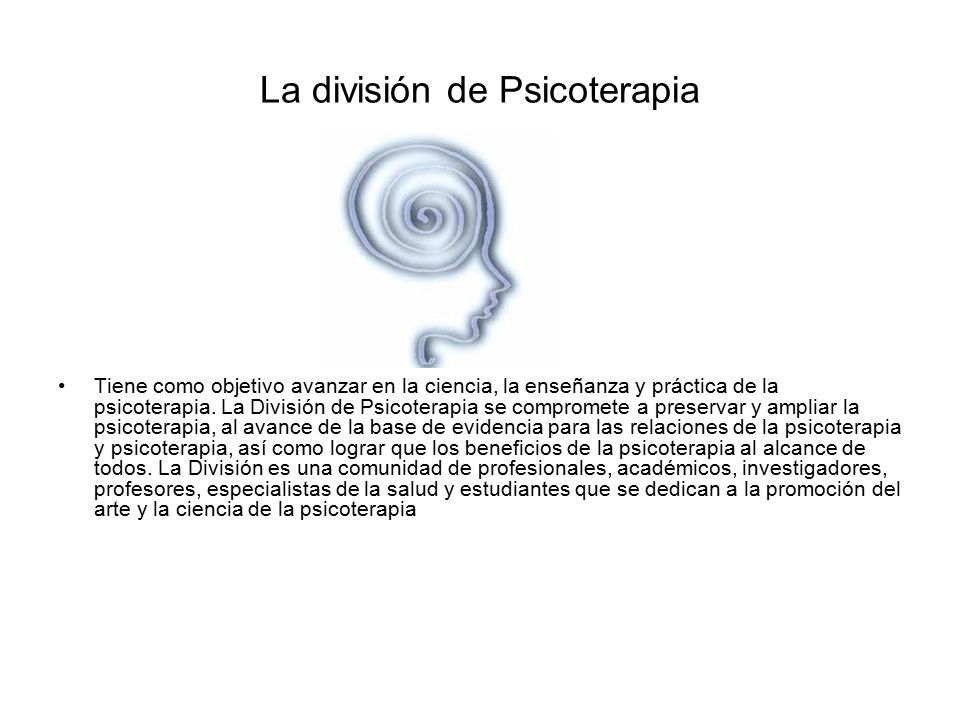 La división de Psicoterapia

• Tiene como objetivo avanzar en la ciencia, la enseñanza y práctica de la psicoterapia. La División de Psicoterapia se compromete a preservar y ampliar la psicoterapia, al avance de la base de evidencia para las relaciones de la psicoterapia y psicoterapia, así como lograr que los beneficios de la psicoterapia al alcance de todos. La División es una comunidad de profesionales, académicos, investigadores, profesores, especialistas de la salud y estudiantes que se dedican a la promoción del arte y la ciencia de la psicoterapia